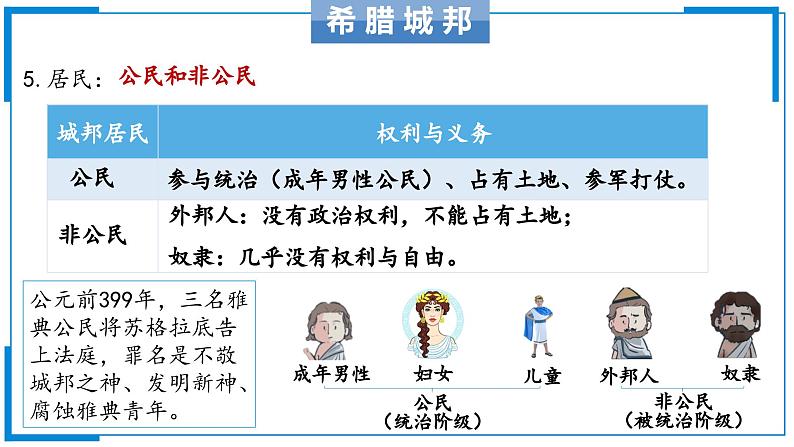 希腊城邦

5. 居民：公民和非公民

| 城邦居民 | 权利与义务 |
|---|---|
| 公民 | 参与统治（成年男性公民）、占有土地、参军打仗。 |
| 非公民 | 外邦人：没有政治权利，不能占有土地；<br>奴隶：几乎没有权利与自由。 |

公元前399年，三名雅典公民将苏格拉底告上法庭，罪名是不敬城邦之神、发明新神、腐蚀雅典青年。

成年男性　妇女　儿童　外邦人　奴隶

公民
（统治阶级）

非公民
（被统治阶级）